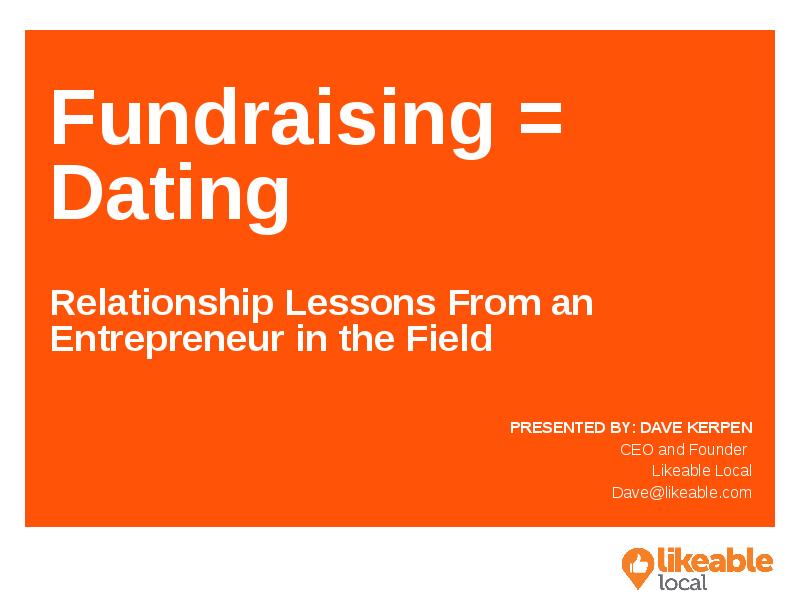 Fundraising = Dating

Relationship Lessons From an Entrepreneur in the Field

PRESENTED BY: DAVE KERPEN
CEO and Founder
Likeable Local
Dave@likeable.com

likeable
local